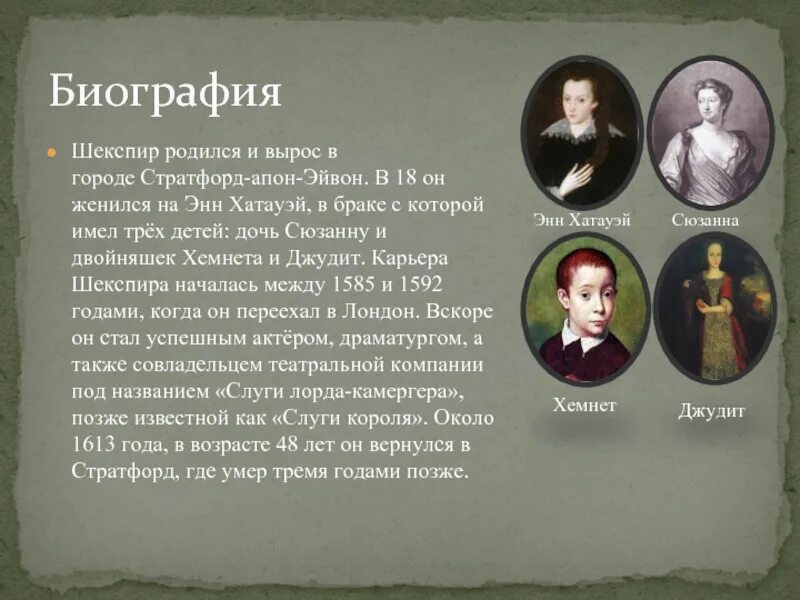 Биография

Шекспир родился и вырос в городе Стратфорд-апон-Эйвон. В 18 он женился на Энн Хатауэй, в браке с которой имел трёх детей: дочь Сюзанну и двойняшек Хемнета и Джудит. Карьера Шекспира началась между 1585 и 1592 годами, когда он переехал в Лондон. Вскоре он стал успешным актёром, драматургом, а также совладельцем театральной компании под названием «Слуги лорда-камергера», позже известной как «Слуги короля». Около 1613 года, в возрасте 48 лет он вернулся в Стратфорд, где умер тремя годами позже.

Энн Хатауэй

Сюзанна

Хемнет

Джудит